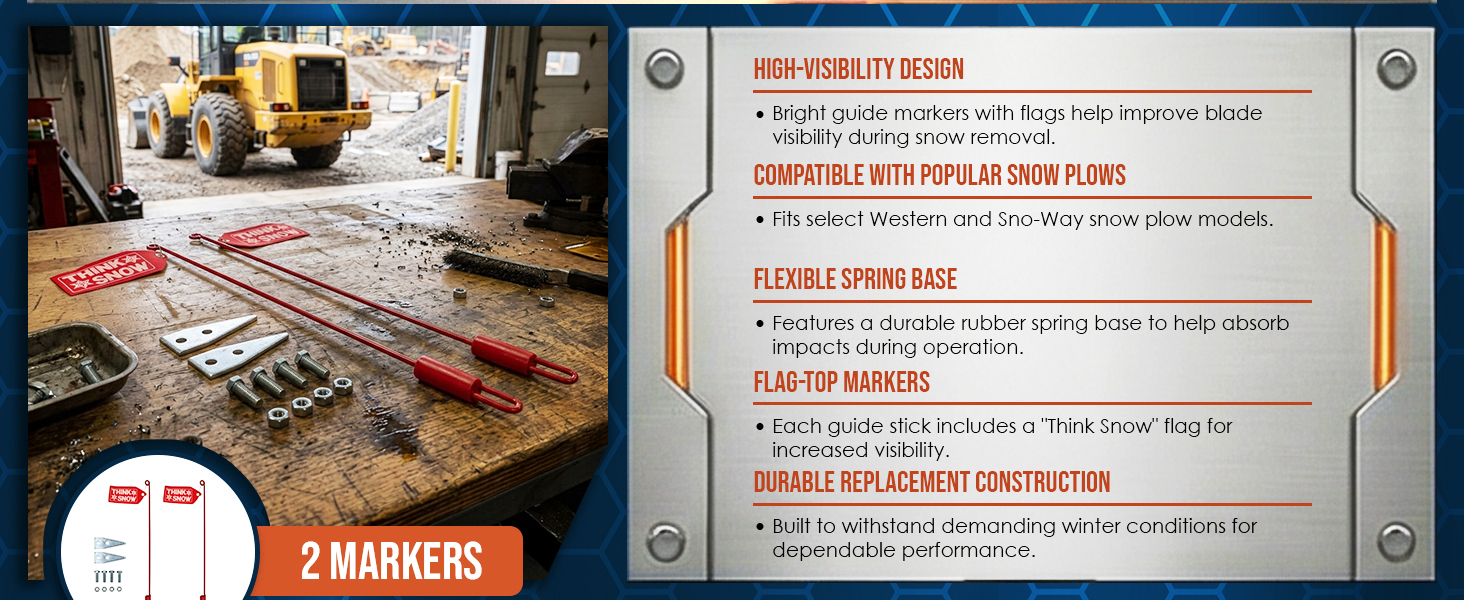 THINK SNOW

THINK SNOW

THINK SNOW

THINK SNOW

2 MARKERS

HIGH-VISIBILITY DESIGN

• Bright guide markers with flags help improve blade visibility during snow removal.

COMPATIBLE WITH POPULAR SNOW PLOWS

• Fits select Western and Sno-Way snow plow models.

FLEXIBLE SPRING BASE

• Features a durable rubber spring base to help absorb impacts during operation.

FLAG-TOP MARKERS

• Each guide stick includes a "Think Snow" flag for increased visibility.

DURABLE REPLACEMENT CONSTRUCTION

• Built to withstand demanding winter conditions for dependable performance.